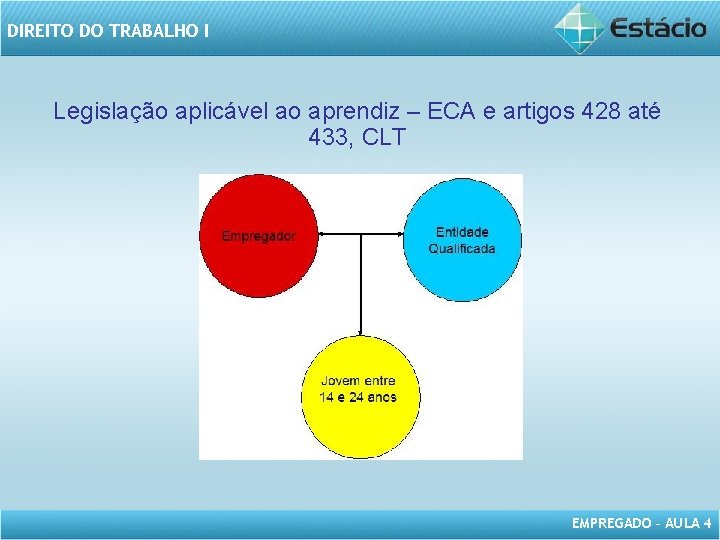 DIREITO DO TRABALHO I

Estácio

Legislação aplicável ao aprendiz – ECA e artigos 428 até 433, CLT

Empregador

Entidade Qualificada

Jovem entre 14 e 24 anos

EMPREGADO - AULA 4